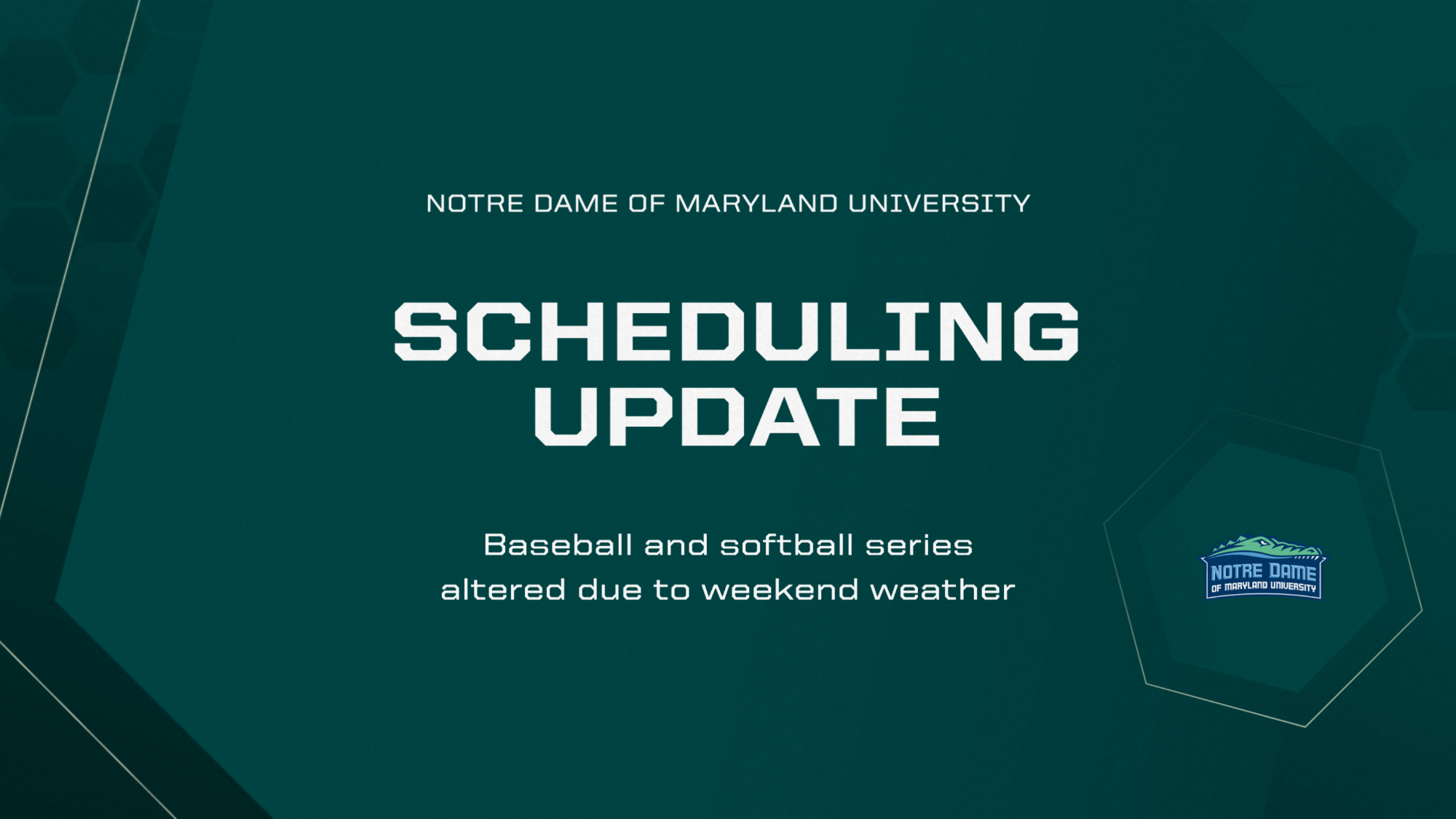 NOTRE DAME OF MARYLAND UNIVERSITY

SCHEDULING UPDATE

Baseball and softball series altered due to weekend weather

NOTRE DAME
OF MARYLAND UNIVERSITY